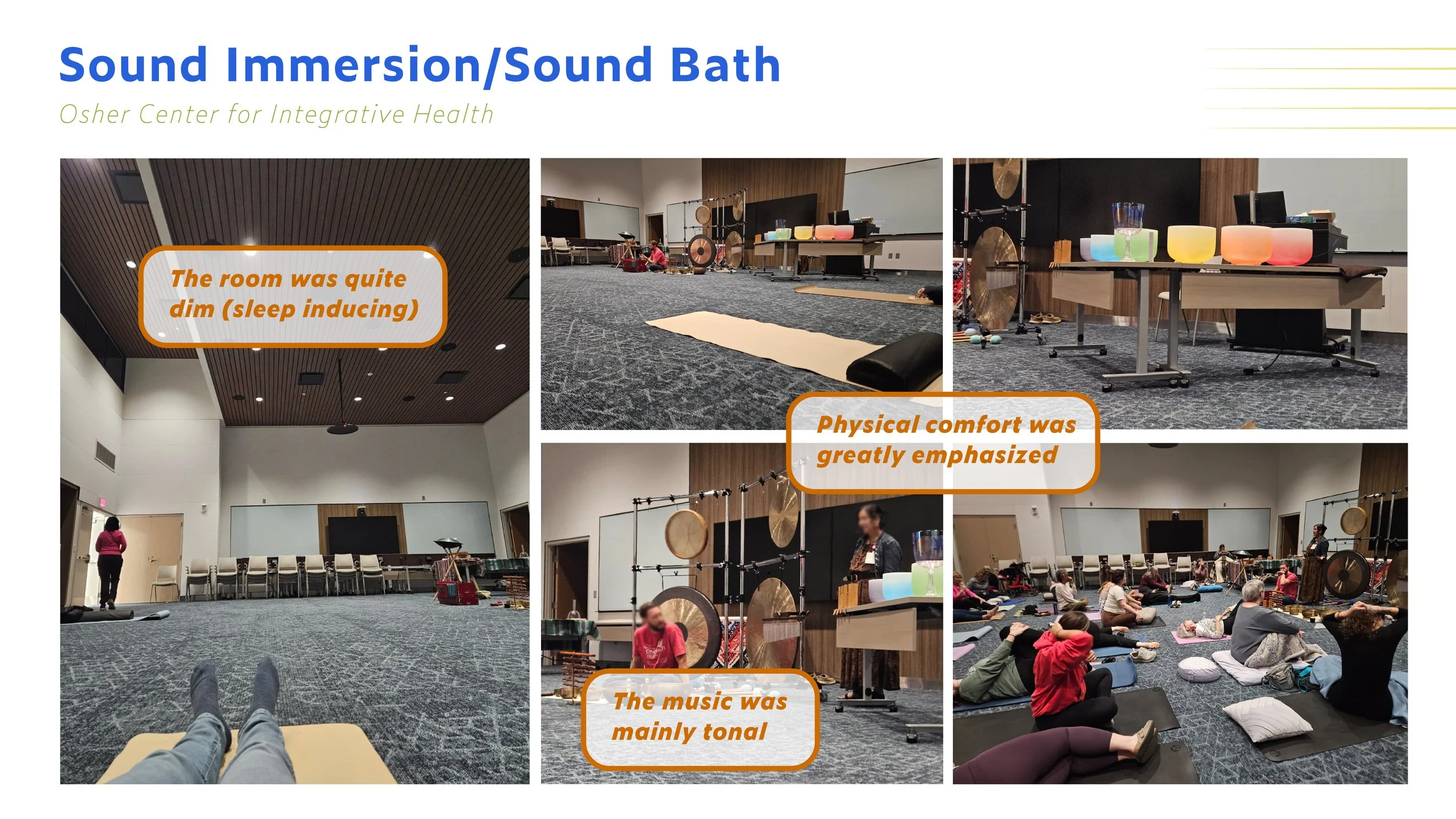 Sound Immersion/Sound Bath

Osher Center for Integrative Health

The room was quite dim (sleep inducing)

Physical comfort was greatly emphasized

The music was mainly tonal